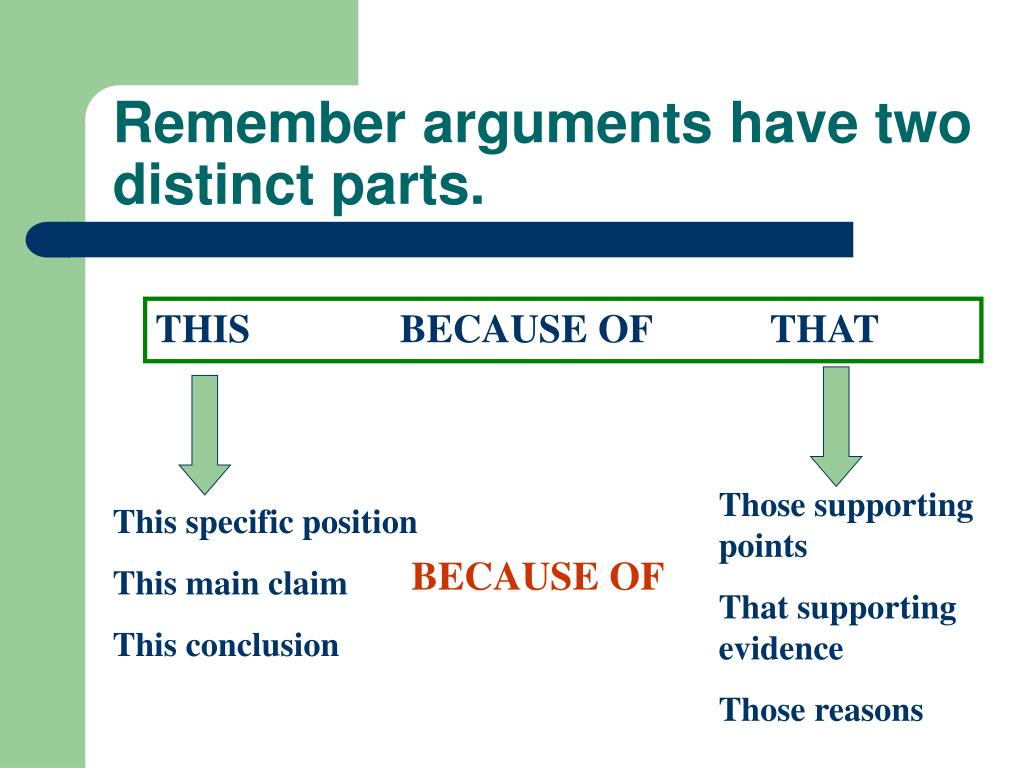 Remember arguments have two distinct parts.

THIS BECAUSE OF THAT

This specific position

This main claim

This conclusion

BECAUSE OF

Those supporting points

That supporting evidence

Those reasons